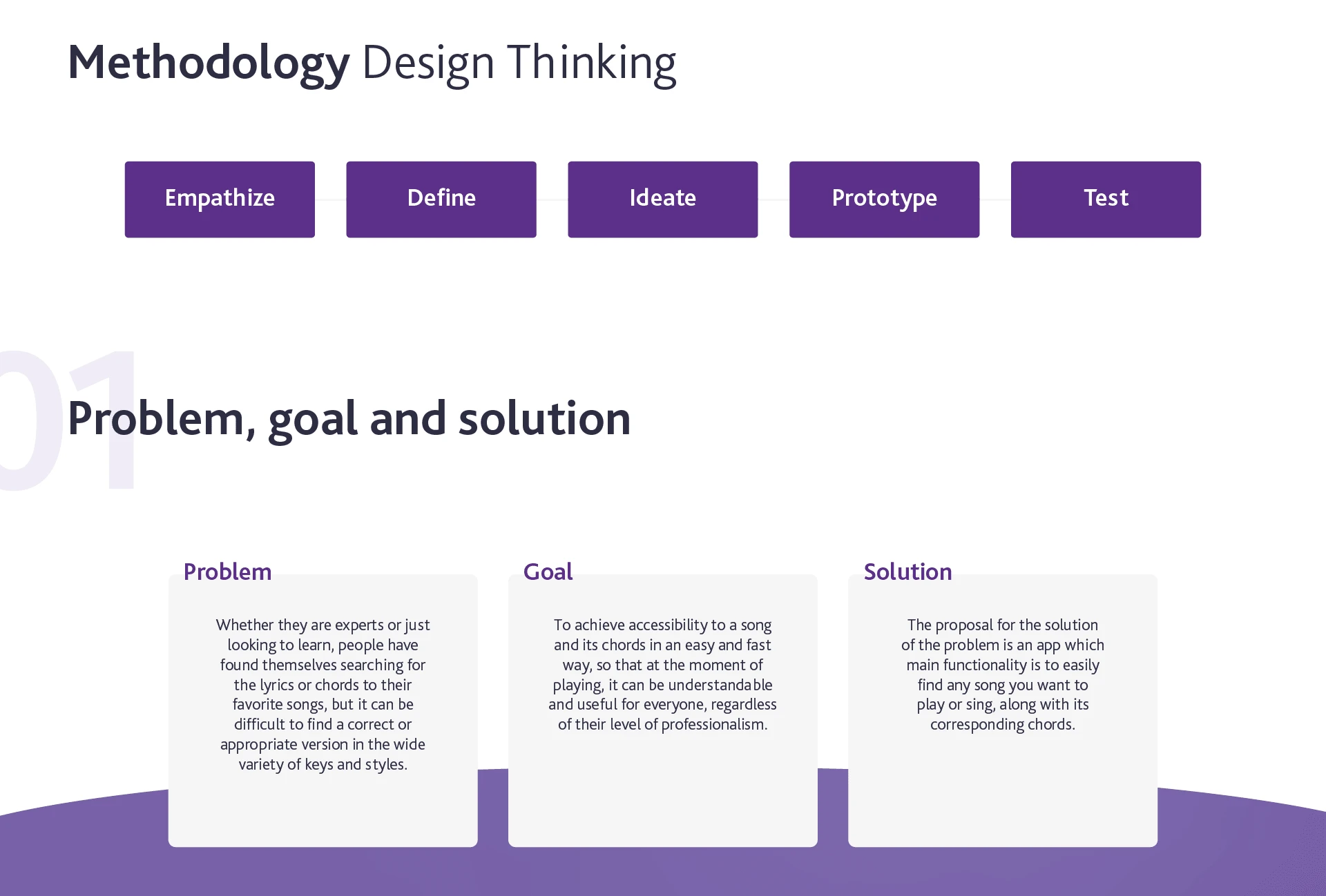 Methodology Design Thinking

Empathize

Define

Ideate

Prototype

Test

01

Problem, goal and solution

Problem

Whether they are experts or just looking to learn, people have found themselves searching for the lyrics or chords to their favorite songs, but it can be difficult to find a correct or appropriate version in the wide variety of keys and styles.

Goal

To achieve accessibility to a song and its chords in an easy and fast way, so that at the moment of playing, it can be understandable and useful for everyone, regardless of their level of professionalism.

Solution

The proposal for the solution of the problem is an app which main functionality is to easily find any song you want to play or sing, along with its corresponding chords.